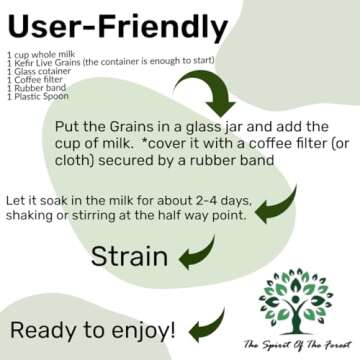 User-Friendly

1 cup whole milk
1 Kefir Live Grains (the container is enough to start)
1 Glass cotainer
1 Coffee filter
1 Rubber band
1 Plastic Spoon

Put the Grains in a glass jar and add the cup of milk. *cover it with a coffee filter (or cloth) secured by a rubber band

Let it soak in the milk for about 2-4 days, shaking or stirring at the half way point.

Strain

Ready to enjoy!

The Spirit Of The Forest